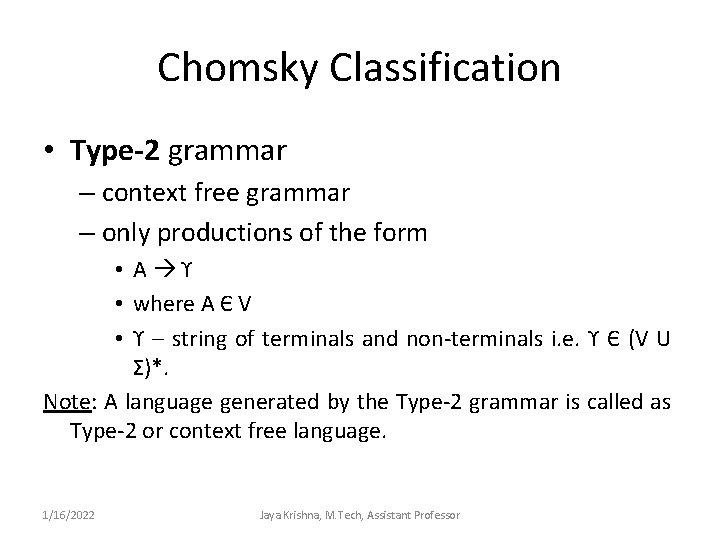 Chomsky Classification

• **Type-2** grammar

– context free grammar

– only productions of the form

• A → ϒ

• where A Є V

• ϒ – string of terminals and non-terminals i.e. ϒ Є (V U Σ)*.

Note: A language generated by the Type-2 grammar is called as Type-2 or context free language.

1/16/2022

Jaya Krishna, M.Tech, Assistant Professor